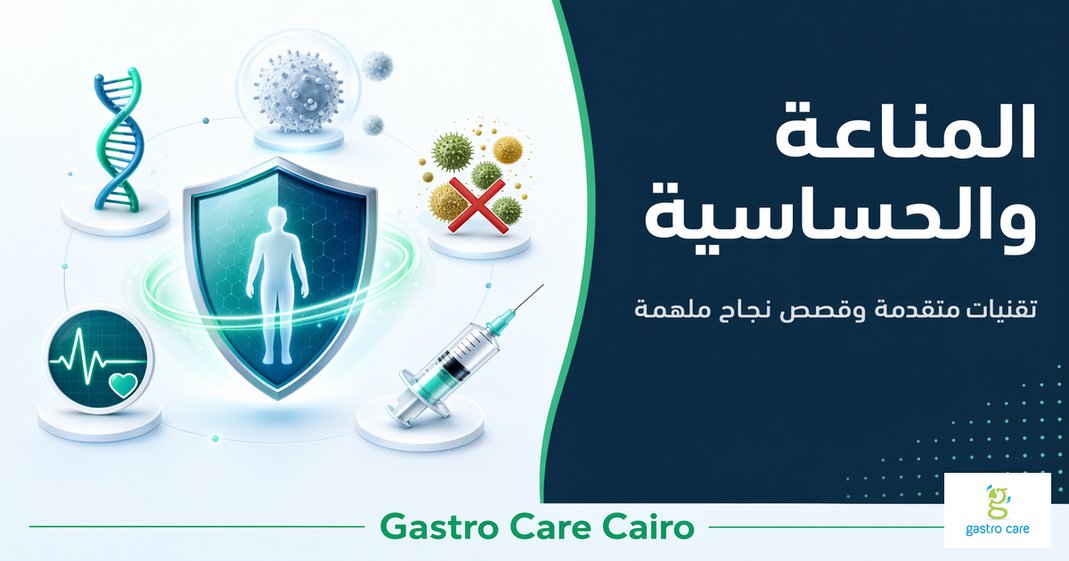 المناعة والحساسية

تقنيات متقدمة وقصص نجاح ملهمة

Gastro Care Cairo

g
gastro care